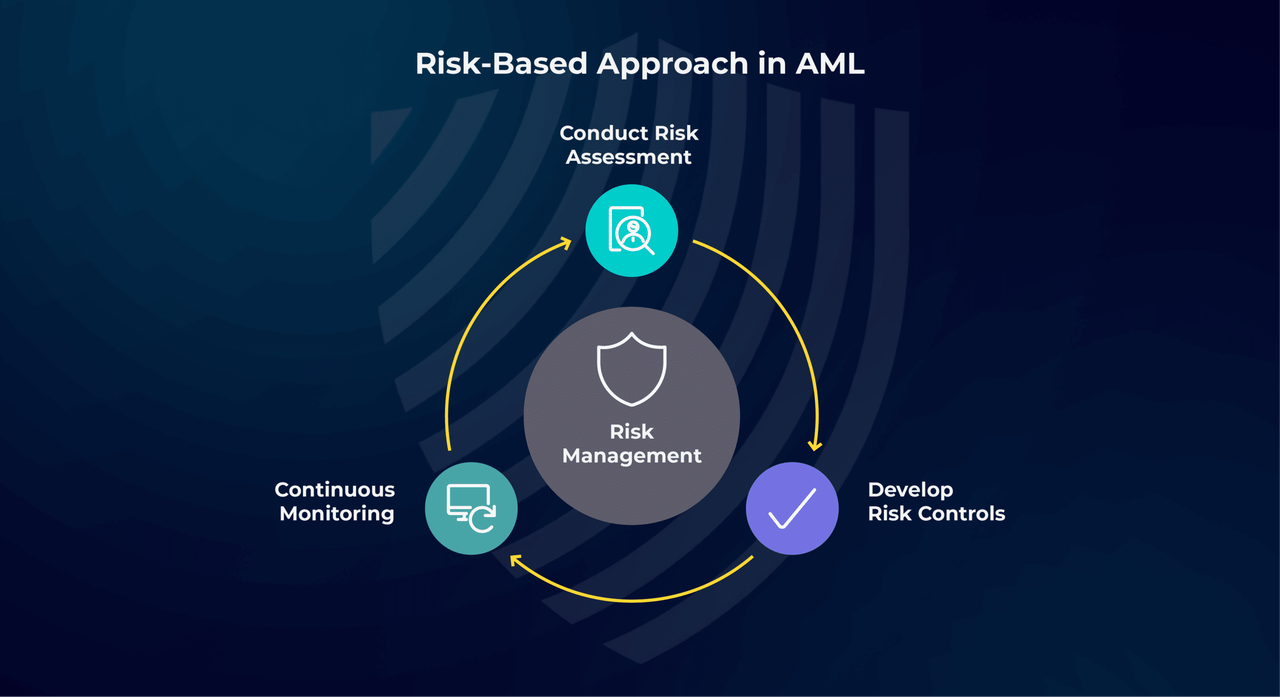 Risk-Based Approach in AML

Conduct Risk Assessment

Risk Management

Develop Risk Controls

Continuous Monitoring